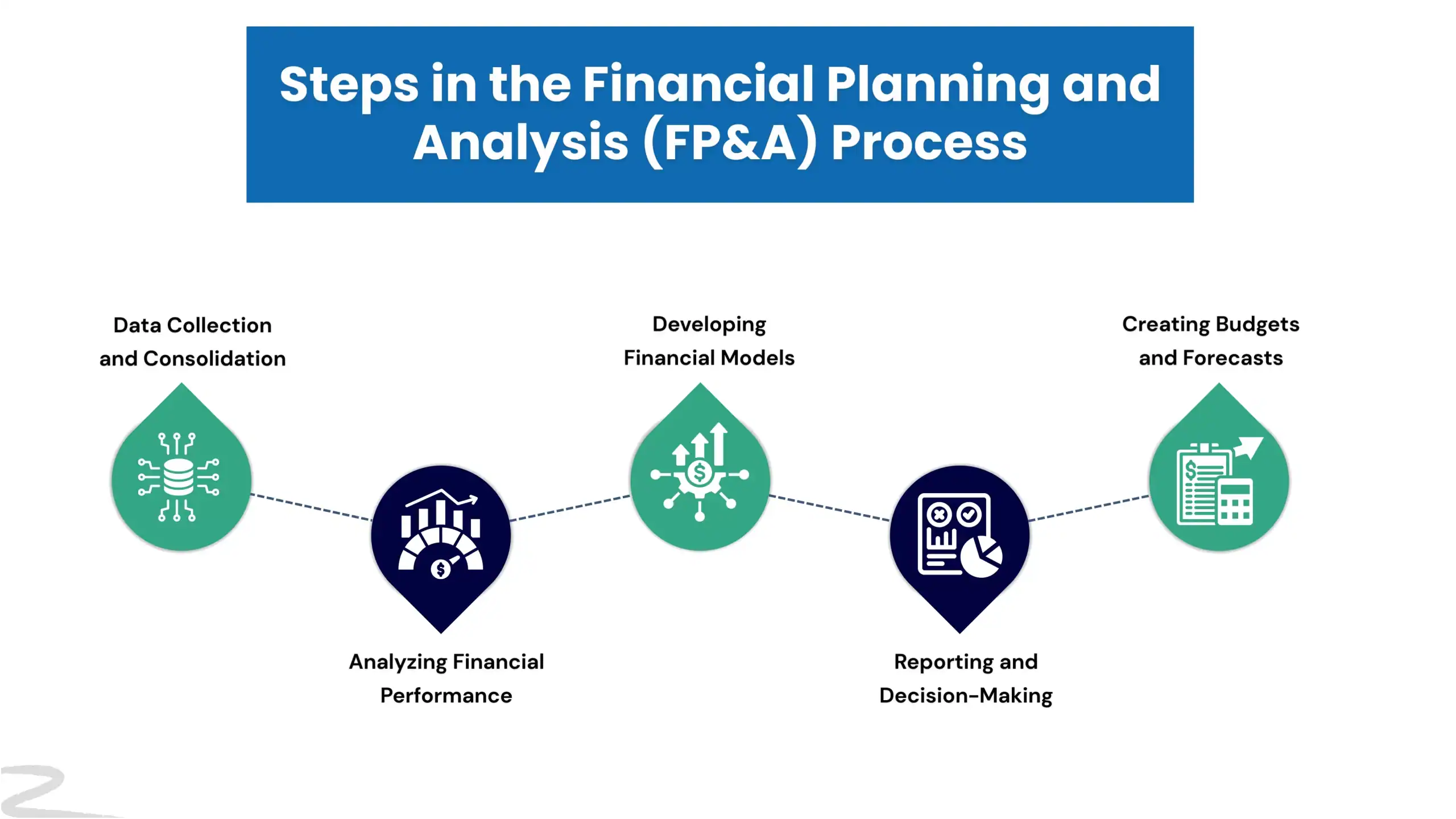 Steps in the Financial Planning and Analysis (FP&A) Process

Data Collection and Consolidation

Analyzing Financial Performance

Developing Financial Models

Reporting and Decision-Making

Creating Budgets and Forecasts